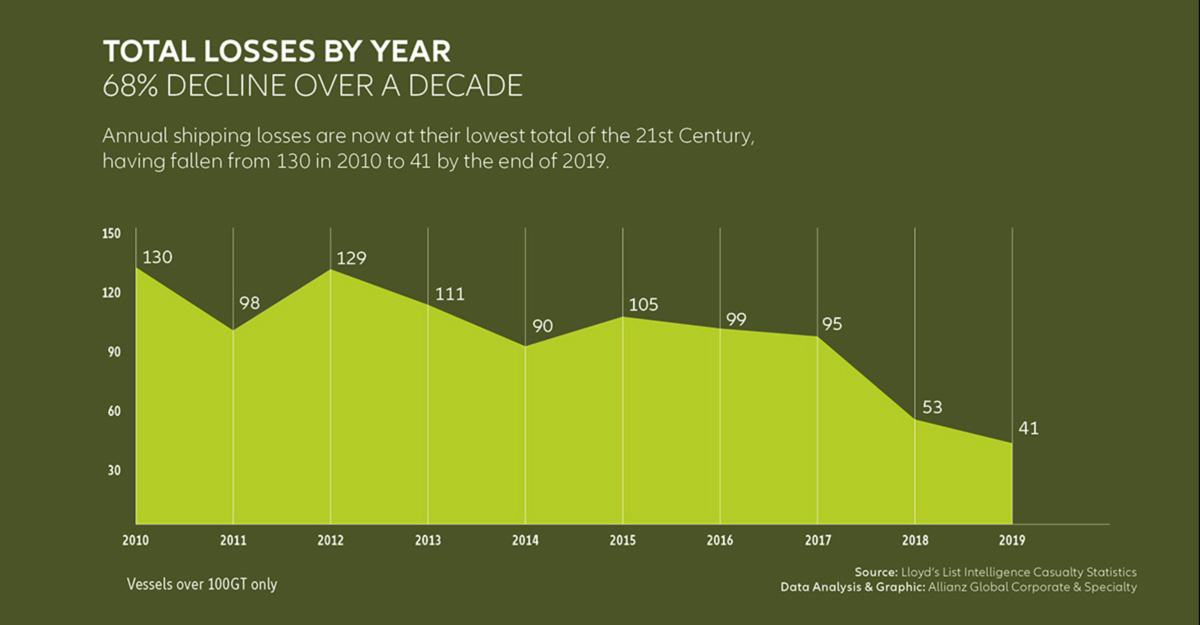 TOTAL LOSSES BY YEAR
68% DECLINE OVER A DECADE

Annual shipping losses are now at their lowest total of the 21st Century, having fallen from 130 in 2010 to 41 by the end of 2019.

150
120
90
60
30

130
98
129
111
90
105
99
95
53
41

2010
2011
2012
2013
2014
2015
2016
2017
2018
2019

Vessels over 100GT only

Source: Lloyd's List Intelligence Casualty Statistics
Data Analysis & Graphic: Allianz Global Corporate & Specialty